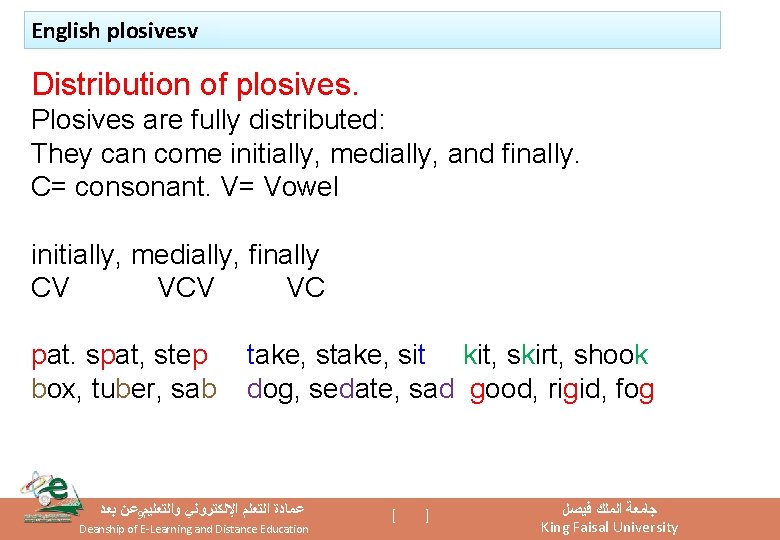 English plosivesv

Distribution of plosives.
Plosives are fully distributed:
They can come initially, medially, and finally.
C= consonant. V= Vowel

initially, medially, finally
CV VCV VC

pat. spat, step take, stake, sit kit, skirt, shook
box, tuber, sab dog, sedate, sad good, rigid, fog

عمادة التعلم الإلكتروني والتعليم عن بعد
Deanship of E-Learning and Distance Education
[ ]
جامعة الملك فيصل
King Faisal University